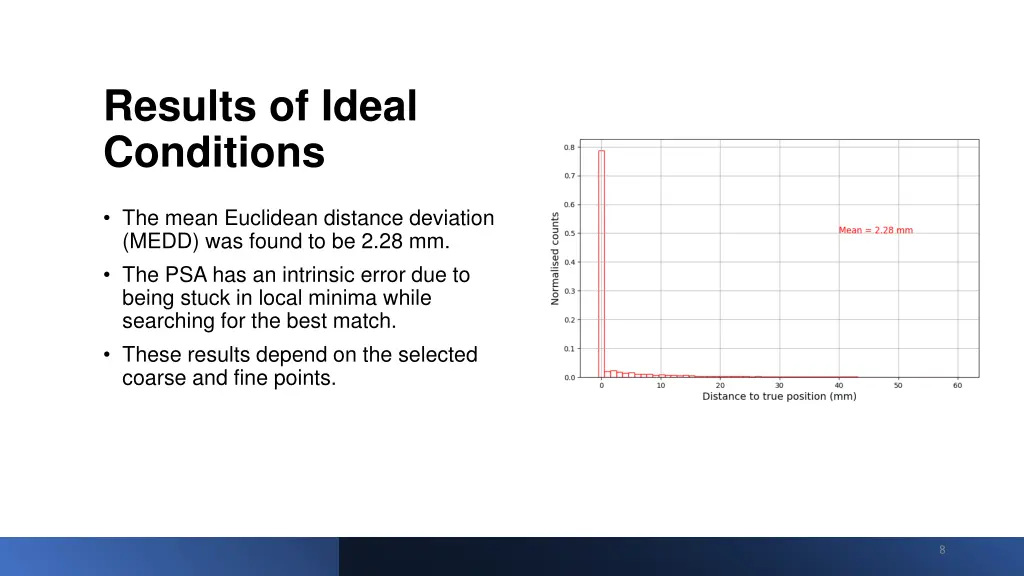 Results of Ideal Conditions

• The mean Euclidean distance deviation (MEDD) was found to be 2.28 mm.

• The PSA has an intrinsic error due to being stuck in local minima while searching for the best match.

• These results depend on the selected coarse and fine points.

0.8
0.7
0.6
0.5
0.4
0.3
0.2
0.1
0.0
Normalised counts
Mean = 2.28 mm
0 10 20 30 40 50 60
Distance to true position (mm)

8